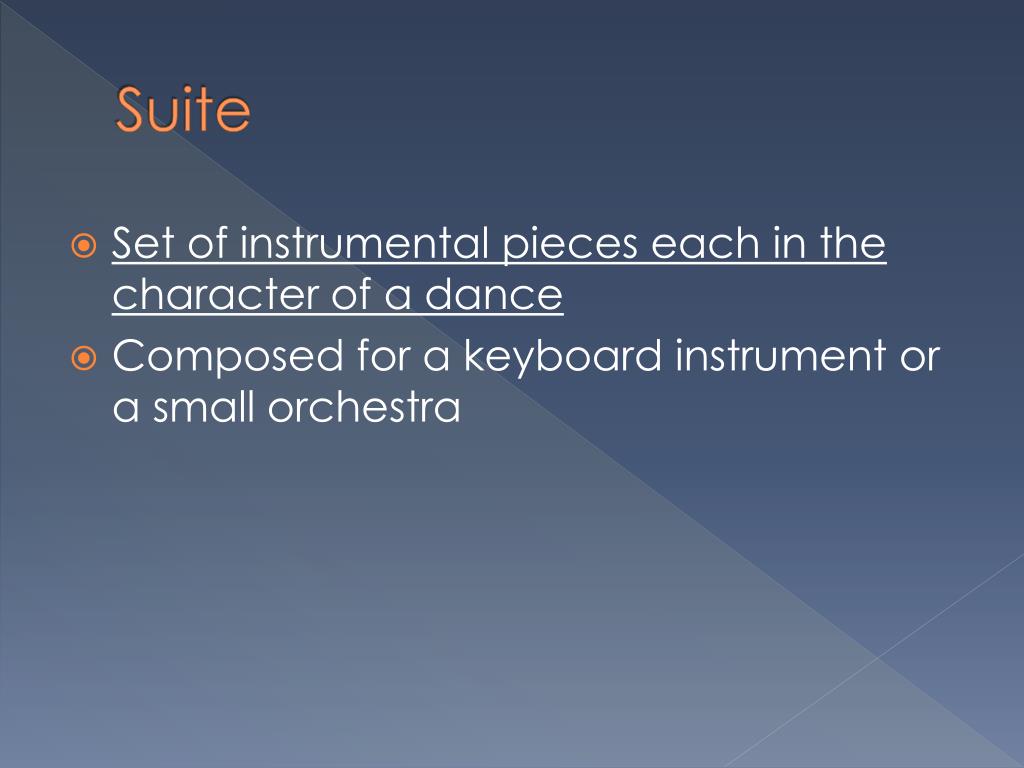 Suite

Set of instrumental pieces each in the character of a dance

Composed for a keyboard instrument or a small orchestra